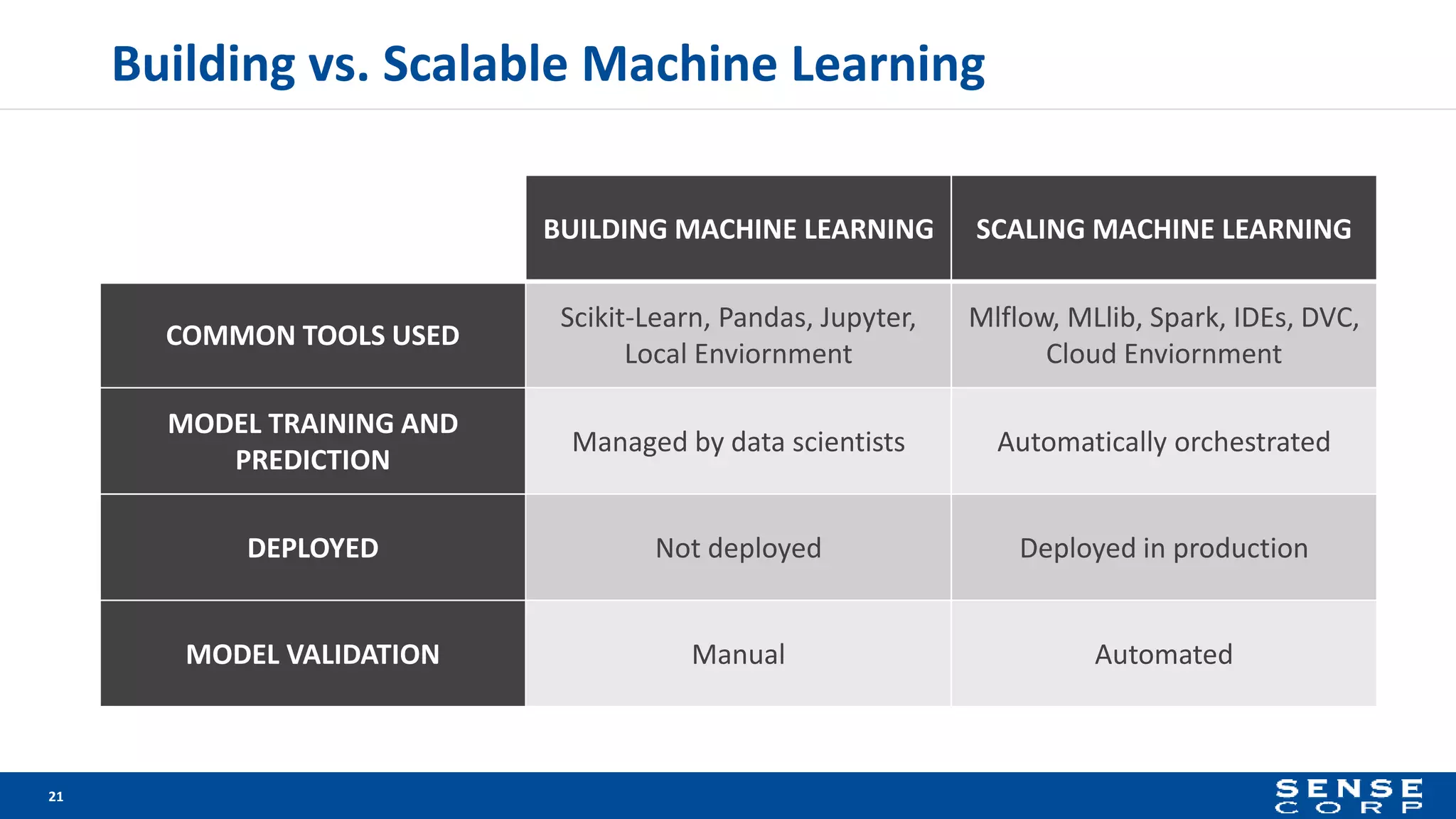 Building vs. Scalable Machine Learning

| | BUILDING MACHINE LEARNING | SCALING MACHINE LEARNING |
|---|---|---|
| COMMON TOOLS USED | Scikit-Learn, Pandas, Jupyter, Local Enviornment | Mlflow, MLlib, Spark, IDEs, DVC, Cloud Enviornment |
| MODEL TRAINING AND PREDICTION | Managed by data scientists | Automatically orchestrated |
| DEPLOYED | Not deployed | Deployed in production |
| MODEL VALIDATION | Manual | Automated |

21

SENSE CORP